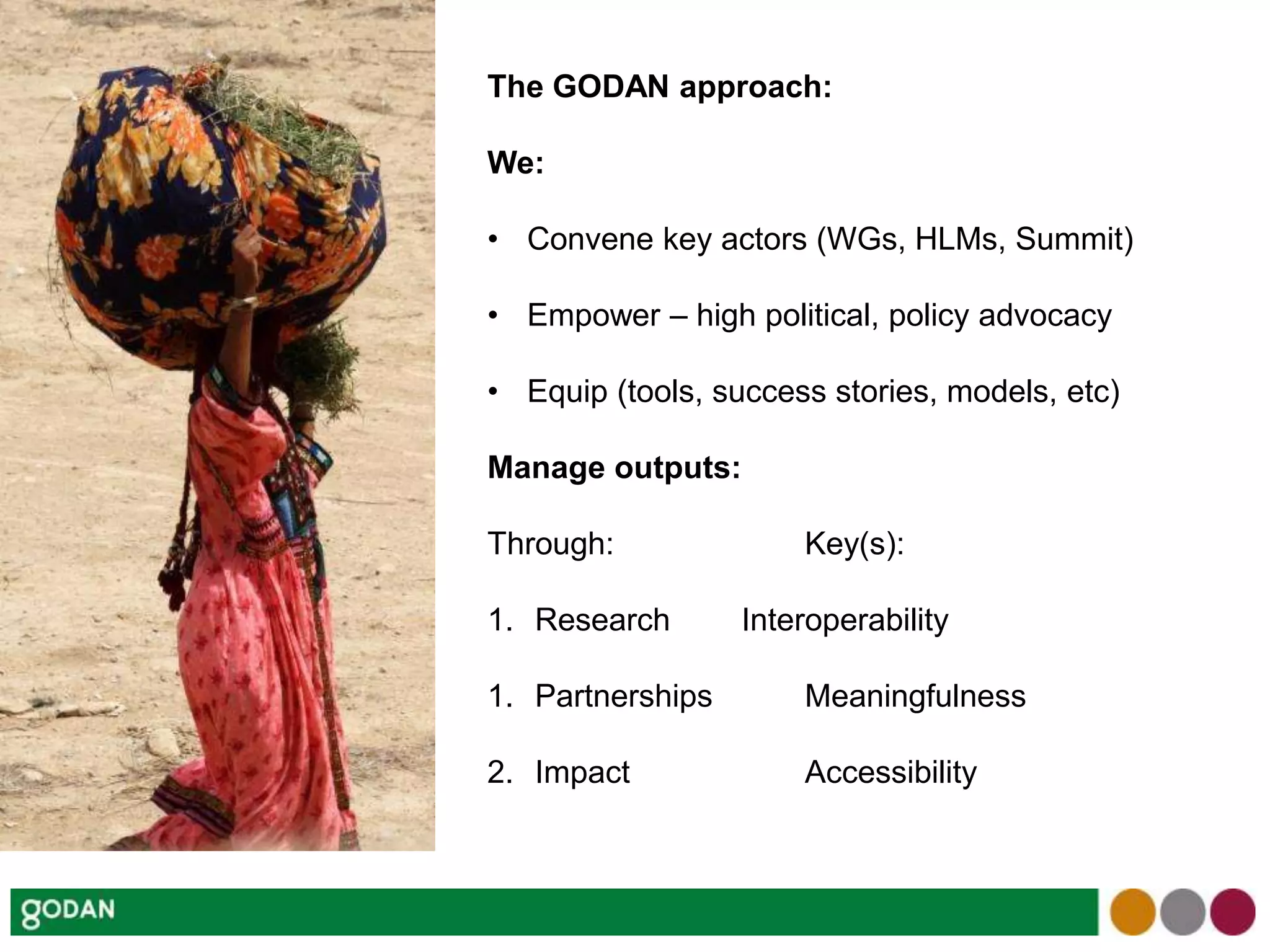 The GODAN approach:

We:

• Convene key actors (WGs, HLMs, Summit)

• Empower – high political, policy advocacy

• Equip (tools, success stories, models, etc)

Manage outputs:

Through: Key(s):

1. Research Interoperability

1. Partnerships Meaningfulness

2. Impact Accessibility

gODAN